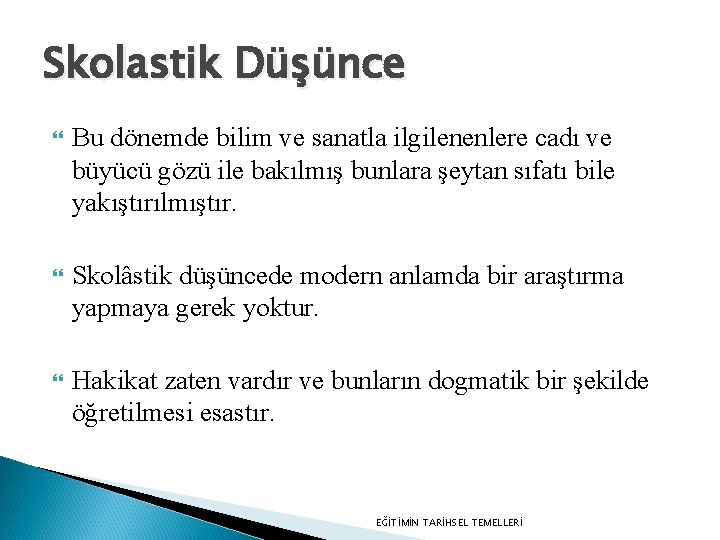 Skolastik Düşünce

Bu dönemde bilim ve sanatla ilgilenenlere cadı ve büyücü gözü ile bakılmış bunlara şeytan sıfatı bile yakıştırılmıştır.

Skolâstik düşüncede modern anlamda bir araştırma yapmaya gerek yoktur.

Hakikat zaten vardır ve bunların dogmatik bir şekilde öğretilmesi esastır.

EĞİTİMİN TARİHSEL TEMELLERİ